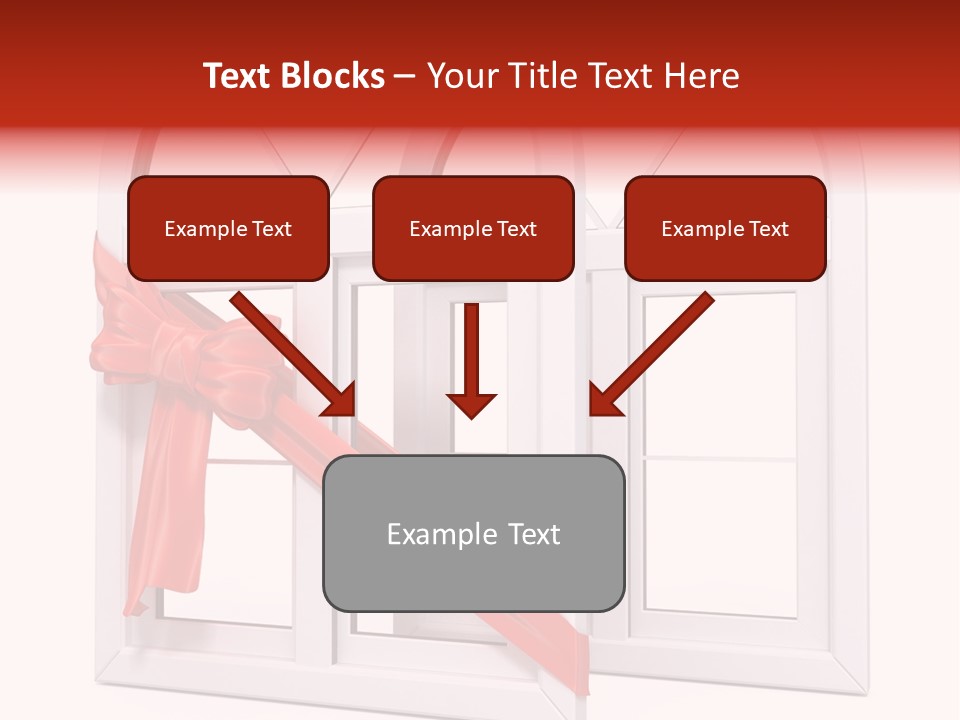 Text Blocks – Your Title Text Here

Example Text

Example Text

Example Text

Example Text